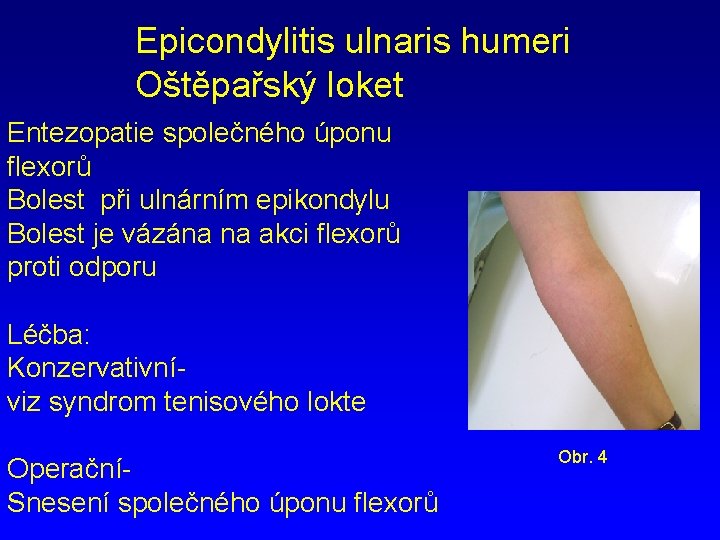 Epicondylitis ulnaris humeri
Oštěpařský loket

Entezopatie společného úponu flexorů
Bolest při ulnárním epikondylu
Bolest je vázána na akci flexorů proti odporu

Léčba:
Konzervativní-
viz syndrom tenisového lokte

Operační-
Snesení společného úponu flexorů

Obr. 4